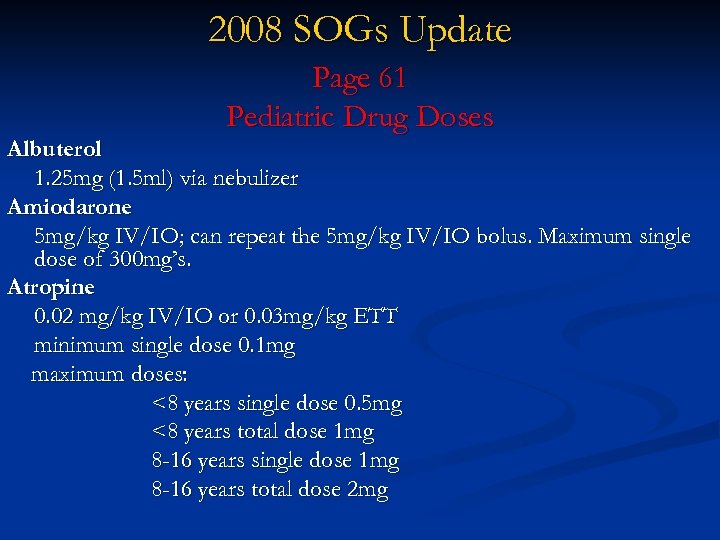 2008 SOGs Update

Page 61
Pediatric Drug Doses

Albuterol

1.25mg (1.5ml) via nebulizer

Amiodarone

5mg/kg IV/IO; can repeat the 5mg/kg IV/IO bolus. Maximum single dose of 300mg's.

Atropine

0.02 mg/kg IV/IO or 0.03mg/kg ETT

minimum single dose 0.1mg

maximum doses:

<8 years single dose 0.5mg

<8 years total dose 1mg

8-16 years single dose 1mg

8-16 years total dose 2mg